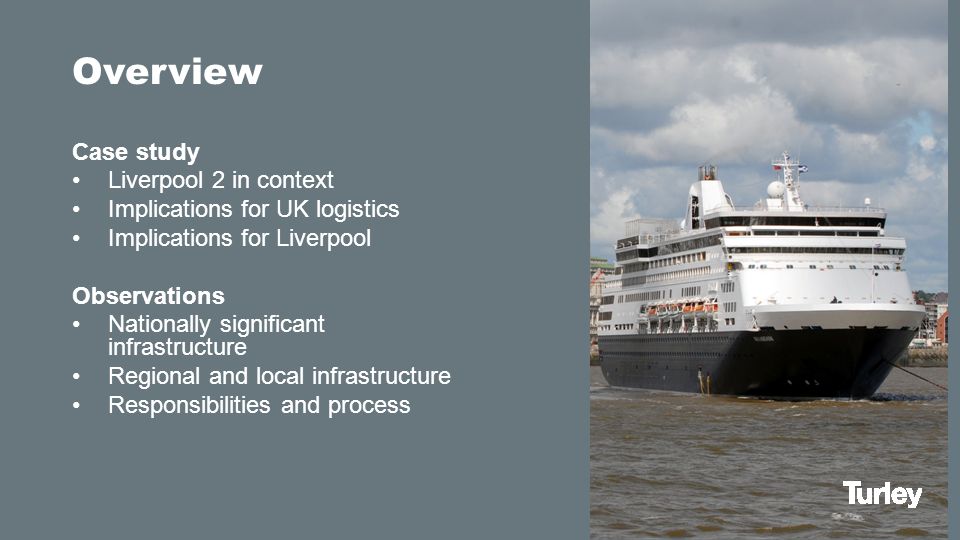 Overview

Case study
• Liverpool 2 in context
• Implications for UK logistics
• Implications for Liverpool

Observations
• Nationally significant infrastructure
• Regional and local infrastructure
• Responsibilities and process

Turley